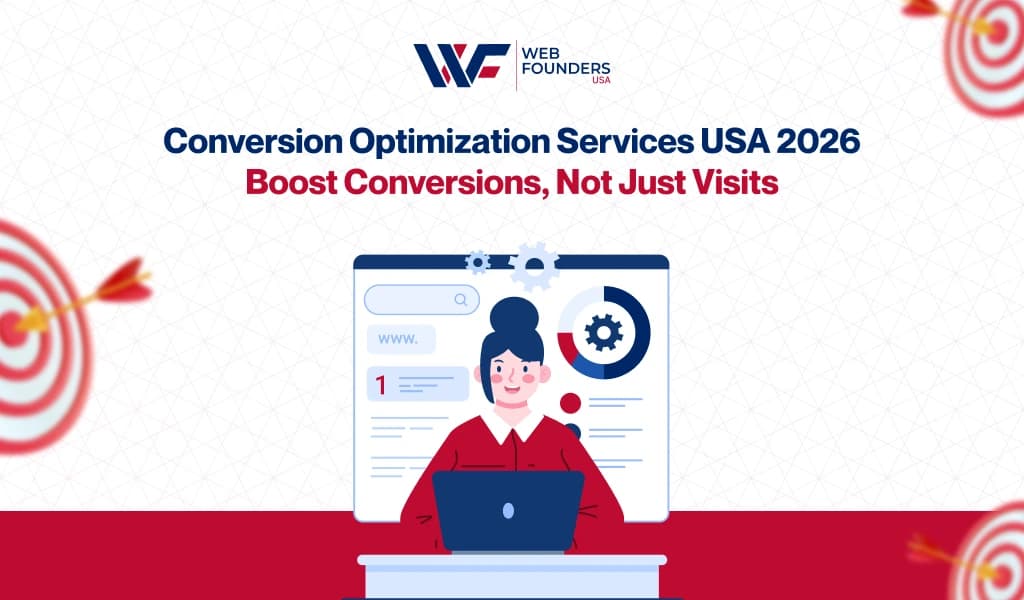 WF WEB FOUNDERS USA

Conversion Optimization Services USA 2026
Boost Conversions, Not Just Visits

www.

1